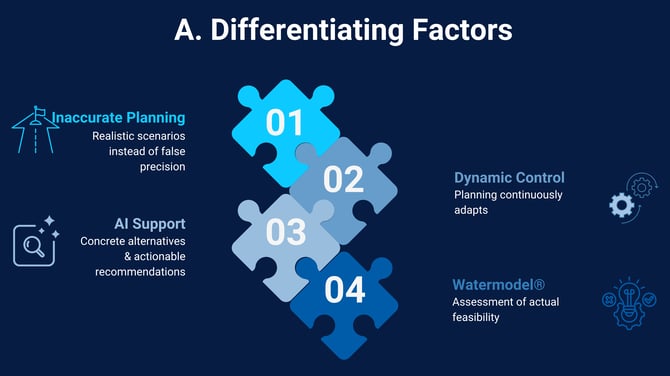 A. Differentiating Factors

Inaccurate Planning
Realistic scenarios instead of false precision

01

02

Dynamic Control
Planning continuously adapts

AI Support
Concrete alternatives & actionable recommendations

03

04

Watermodel®
Assessment of actual feasibility